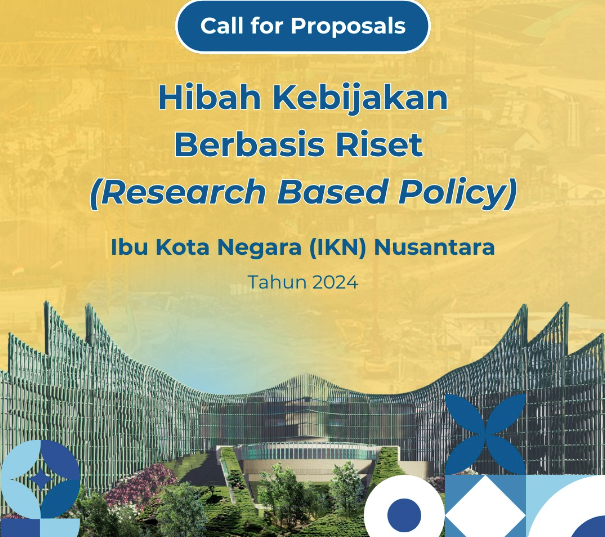 Call for Proposals

Hibah Kebijakan Berbasis Riset (Research Based Policy)

Ibu Kota Negara (IKN) Nusantara

Tahun 2024